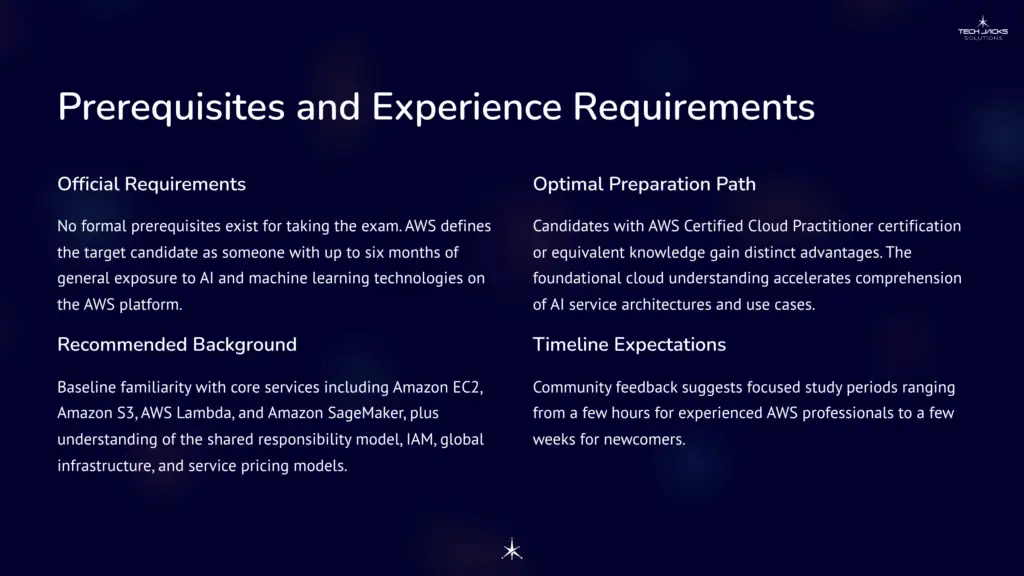 TECH JACKS SOLUTIONS

Prerequisites and Experience Requirements

Official Requirements

No formal prerequisites exist for taking the exam. AWS defines the target candidate as someone with up to six months of general exposure to AI and machine learning technologies on the AWS platform.

Recommended Background

Baseline familiarity with core services including Amazon EC2, Amazon S3, AWS Lambda, and Amazon SageMaker, plus understanding of the shared responsibility model, IAM, global infrastructure, and service pricing models.

Optimal Preparation Path

Candidates with AWS Certified Cloud Practitioner certification or equivalent knowledge gain distinct advantages. The foundational cloud understanding accelerates comprehension of AI service architectures and use cases.

Timeline Expectations

Community feedback suggests focused study periods ranging from a few hours for experienced AWS professionals to a few weeks for newcomers.